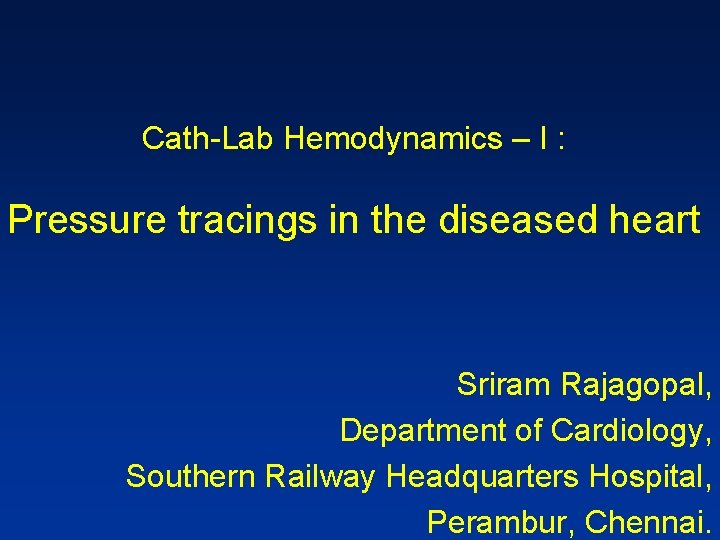 Cath-Lab Hemodynamics – I :

Pressure tracings in the diseased heart

Sriram Rajagopal,
Department of Cardiology,
Southern Railway Headquarters Hospital,
Perambur, Chennai.